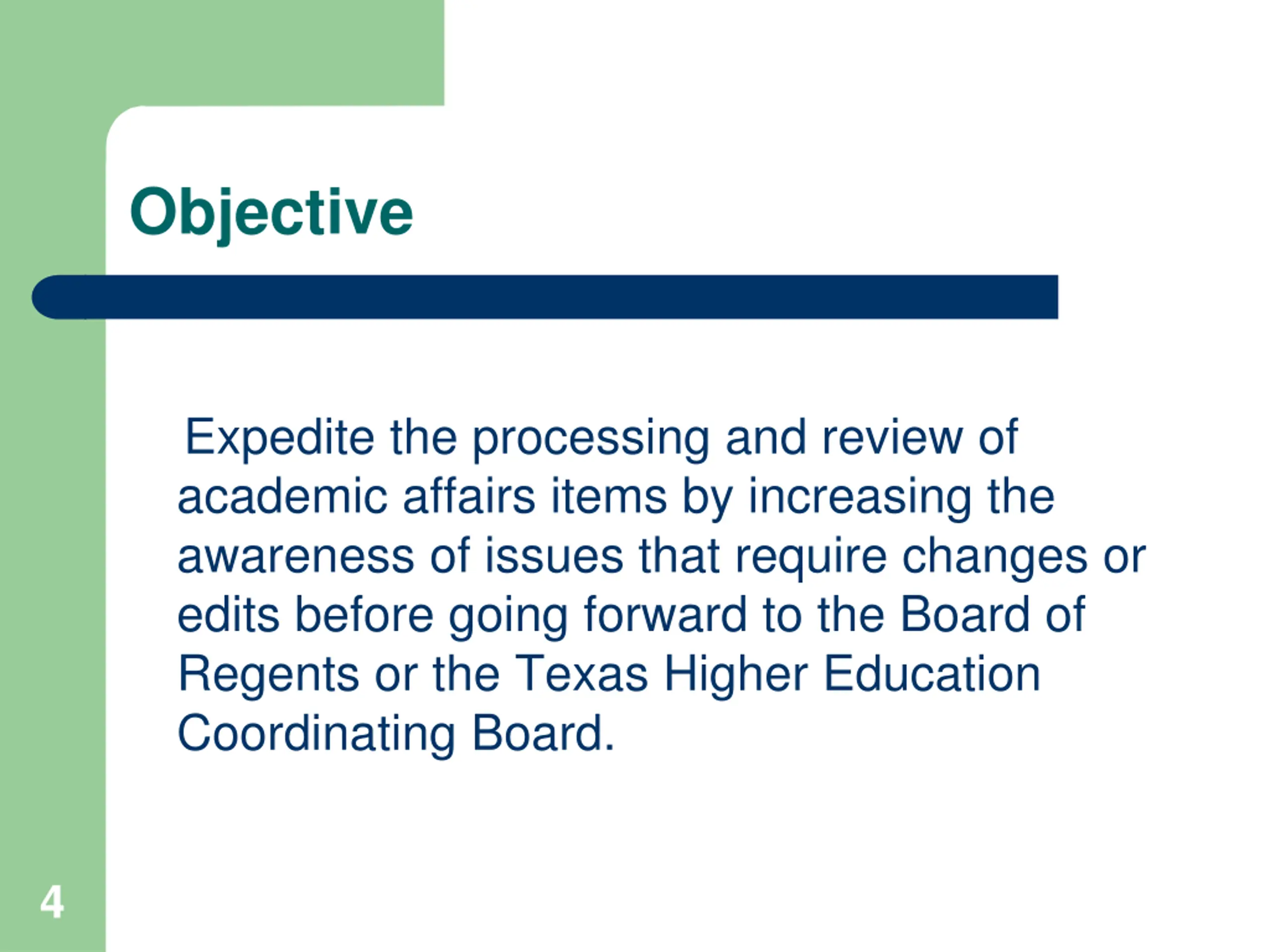 Objective

Expedite the processing and review of academic affairs items by increasing the awareness of issues that require changes or edits before going forward to the Board of Regents or the Texas Higher Education Coordinating Board.

4